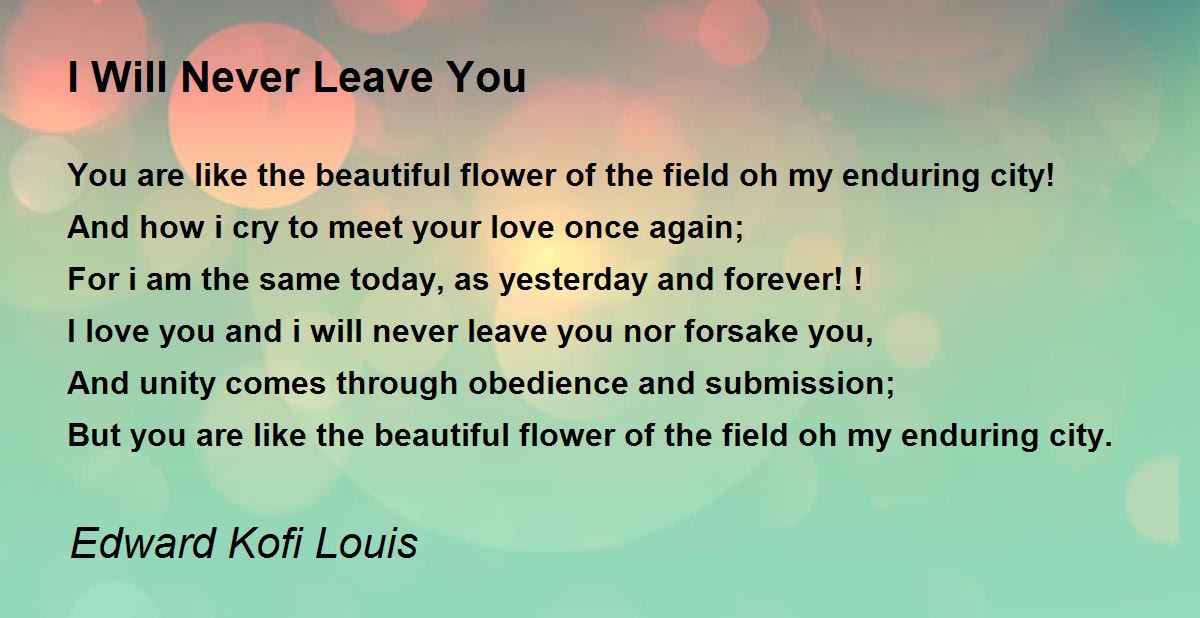 I Will Never Leave You

You are like the beautiful flower of the field oh my enduring city!
And how i cry to meet your love once again;
For i am the same today, as yesterday and forever! !
I love you and i will never leave you nor forsake you,
And unity comes through obedience and submission;
But you are like the beautiful flower of the field oh my enduring city.

Edward Kofi Louis